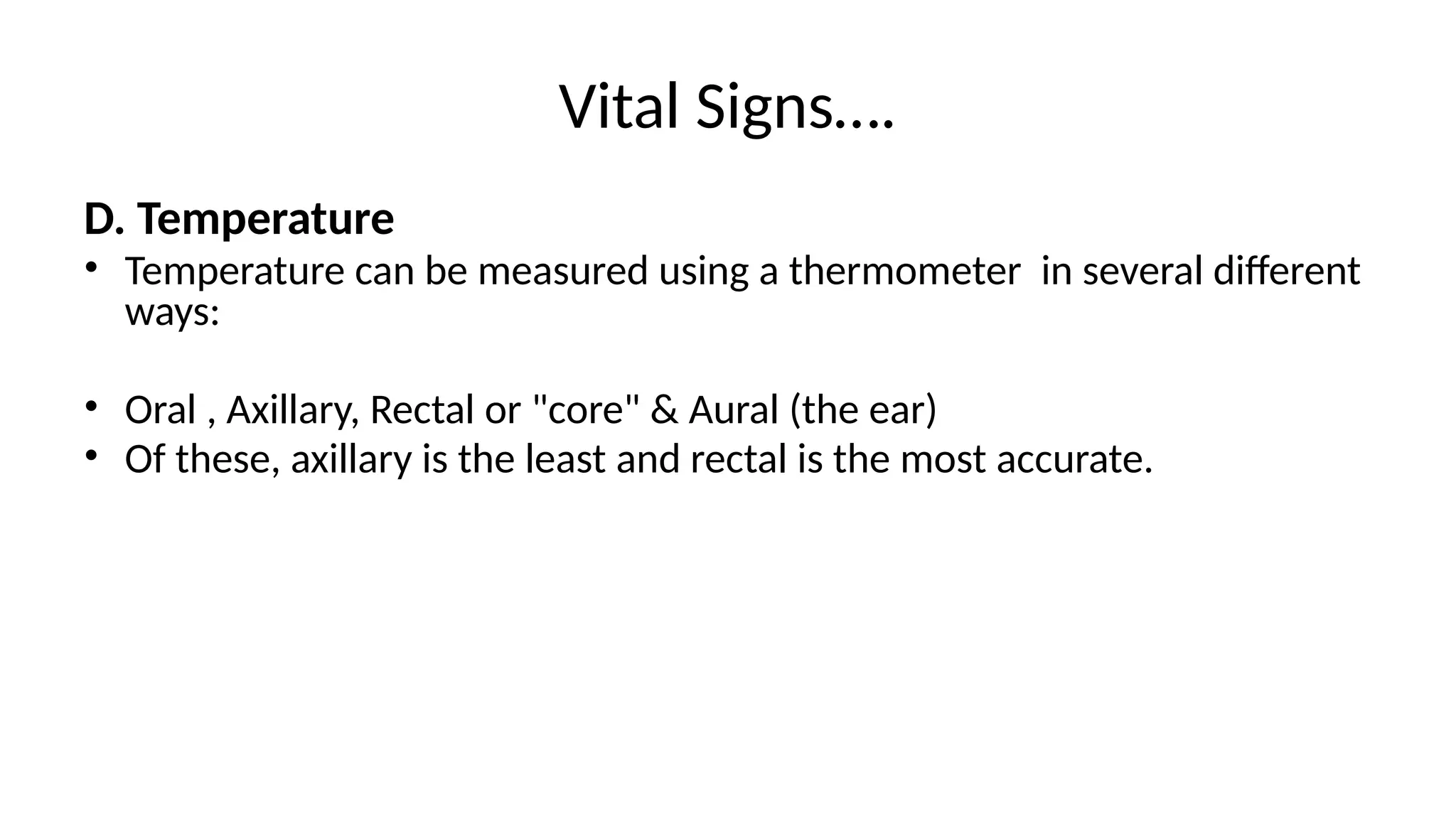 Vital Signs….

D. Temperature

• Temperature can be measured using a thermometer in several different ways:

• Oral , Axillary, Rectal or "core" & Aural (the ear)
• Of these, axillary is the least and rectal is the most accurate.